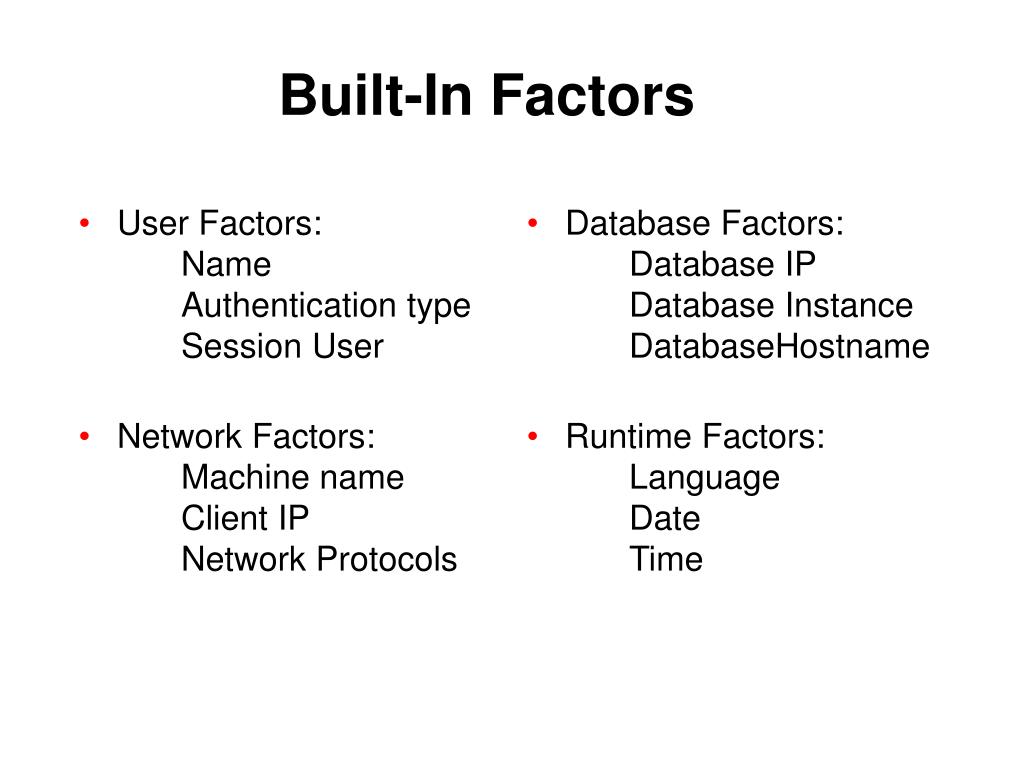 Built-In Factors

• User Factors:
Name
Authentication type
Session User

• Network Factors:
Machine name
Client IP
Network Protocols

• Database Factors:
Database IP
Database Instance
DatabaseHostname

• Runtime Factors:
Language
Date
Time